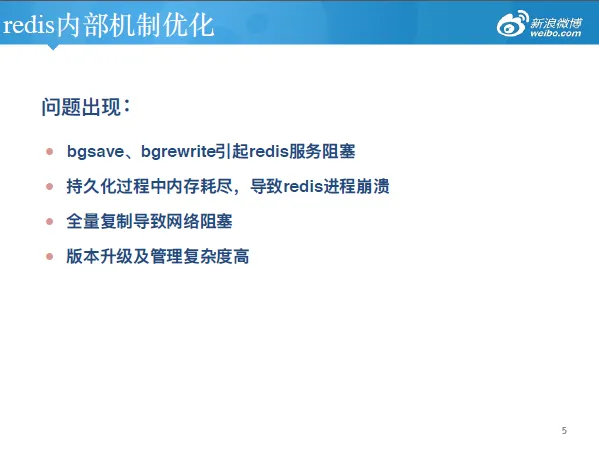 redis内部机制优化

新浪微博
weibo.com

问题出现：

- bgsave、bgrewrite引起redis服务阻塞
- 持久化过程中内存耗尽，导致redis进程崩溃
- 全量复制导致网络阻塞
- 版本升级及管理复杂度高

5